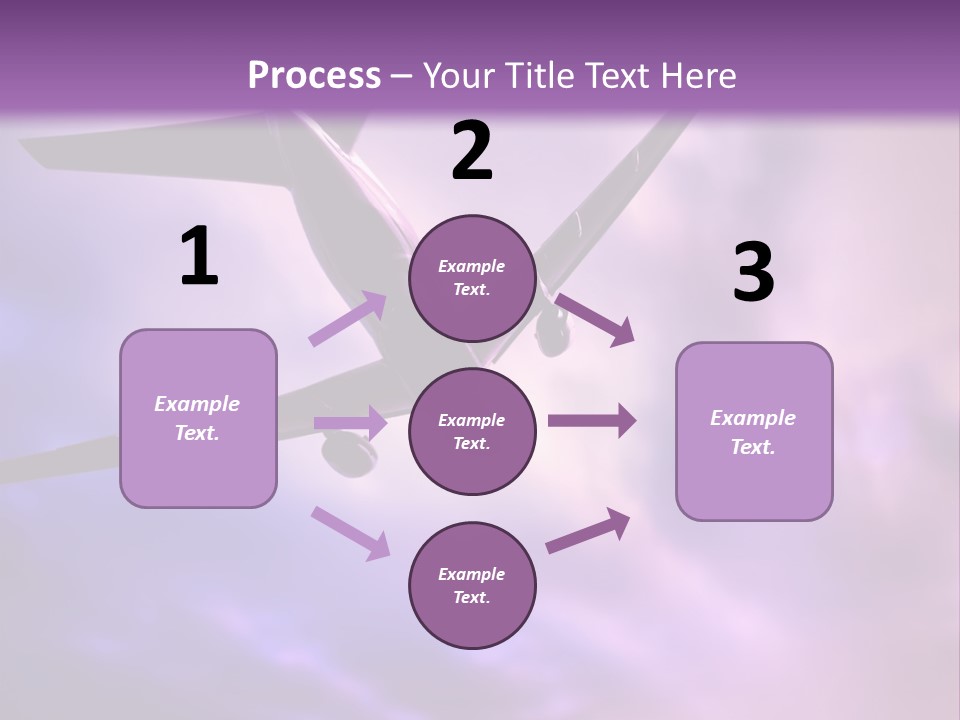 Process – Your Title Text Here

1

Example Text.

2

Example Text.

Example Text.

Example Text.

3

Example Text.